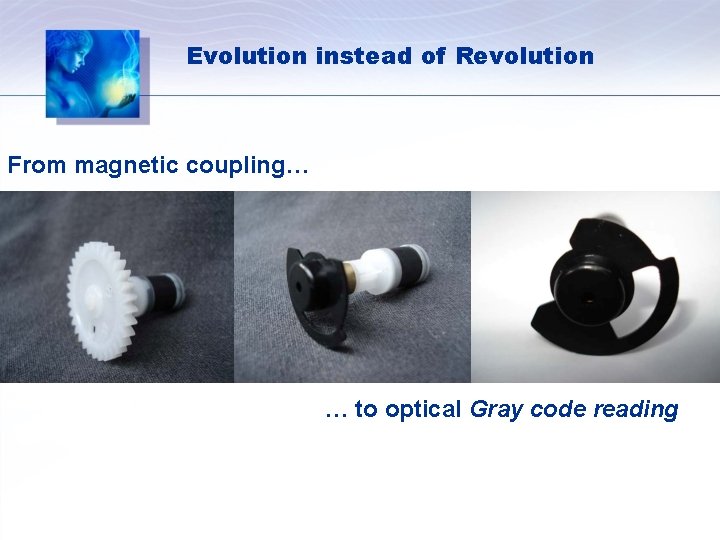 Evolution instead of Revolution

From magnetic coupling…

… to optical Gray code reading